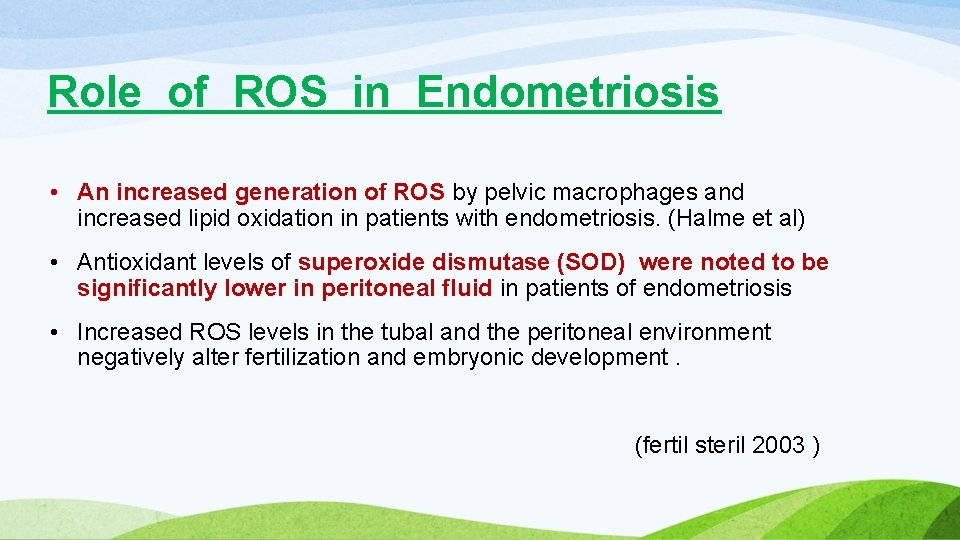 Role of ROS in Endometriosis

• An increased generation of ROS by pelvic macrophages and increased lipid oxidation in patients with endometriosis. (Halme et al)

• Antioxidant levels of superoxide dismutase (SOD) were noted to be significantly lower in peritoneal fluid in patients of endometriosis

• Increased ROS levels in the tubal and the peritoneal environment negatively alter fertilization and embryonic development .

(fertil steril 2003 )